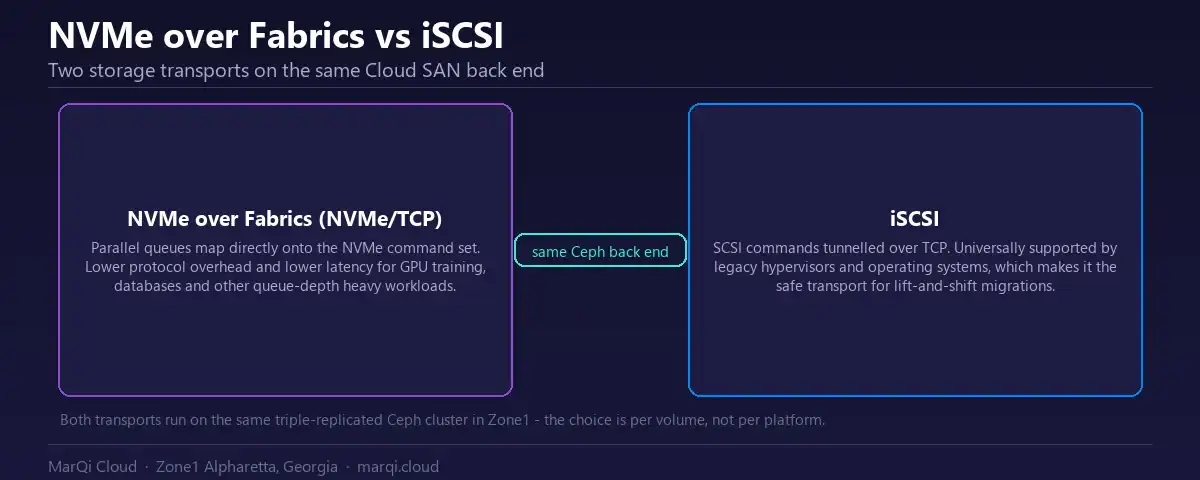 NVMe over Fabrics vs iSCSI

Two storage transports on the same Cloud SAN back end

NVMe over Fabrics (NVMe/TCP)

Parallel queues map directly onto the NVMe command set. Lower protocol overhead and lower latency for GPU training, databases and other queue-depth heavy workloads.

same Ceph back end

iSCSI

SCSI commands tunnelled over TCP. Universally supported by legacy hypervisors and operating systems, which makes it the safe transport for lift-and-shift migrations.

Both transports run on the same triple-replicated Ceph cluster in Zone1 - the choice is per volume, not per platform.

MarQi Cloud · Zone1 Alpharetta, Georgia · marqi.cloud